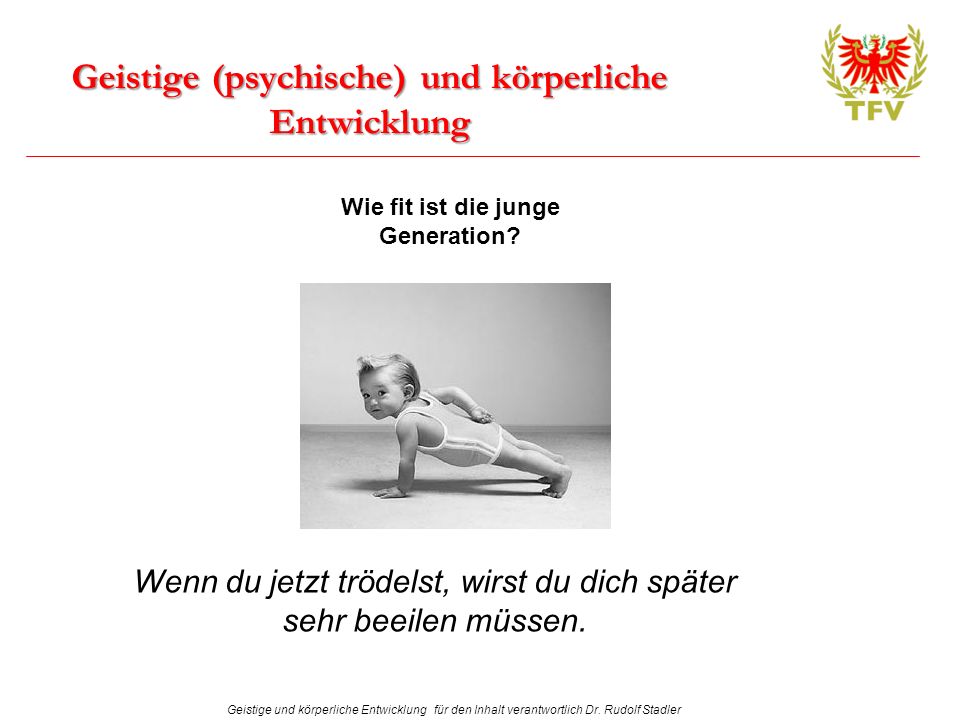 Geistige (psychische) und körperliche Entwicklung

TFV

Wie fit ist die junge Generation?

Wenn du jetzt trödelst, wirst du dich später sehr beeilen müssen.

Geistige und körperliche Entwicklung für den Inhalt verantwortlich Dr. Rudolf Stadler